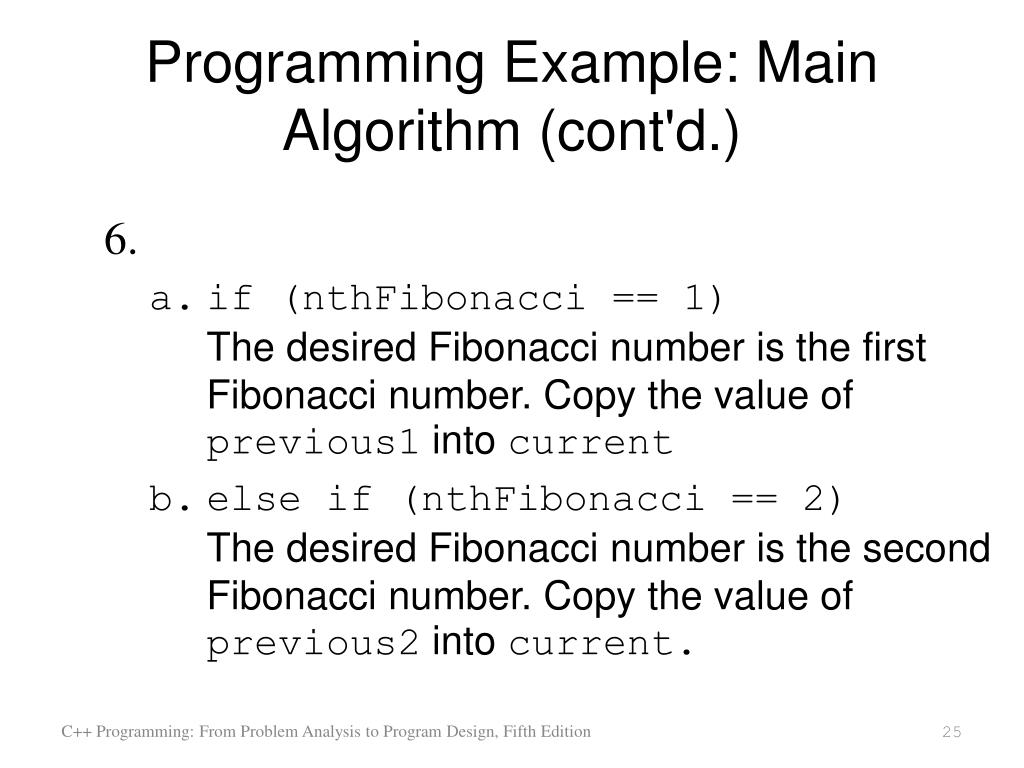 Programming Example: Main Algorithm (cont'd.)

6.

a. if (nthFibonacci == 1)
The desired Fibonacci number is the first Fibonacci number. Copy the value of previous1 into current

b. else if (nthFibonacci == 2)
The desired Fibonacci number is the second Fibonacci number. Copy the value of previous2 into current.

C++ Programming: From Problem Analysis to Program Design, Fifth Edition

25